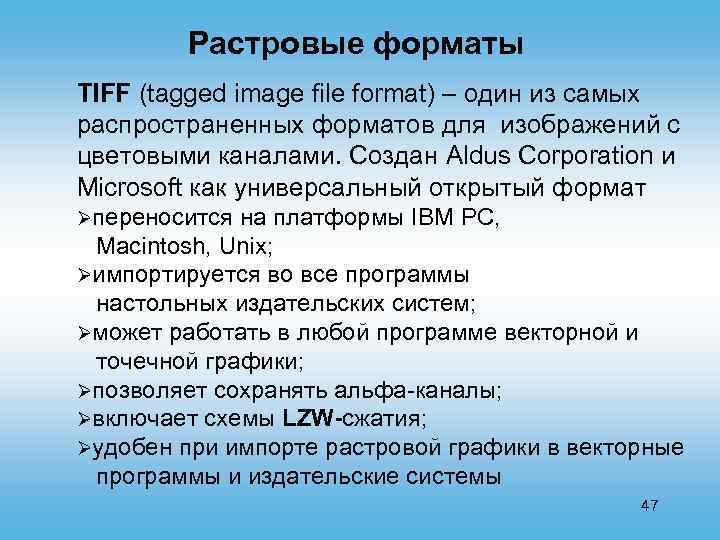 Растровые форматы

TIFF (tagged image file format) – один из самых распространенных форматов для изображений с цветовыми каналами. Создан Aldus Corporation и Microsoft как универсальный открытый формат

➢переносится на платформы IBM PC, Macintosh, Unix;
➢импортируется во все программы настольных издательских систем;
➢может работать в любой программе векторной и точечной графики;
➢позволяет сохранять альфа-каналы;
➢включает схемы LZW-сжатия;
➢удобен при импорте растровой графики в векторные программы и издательские системы

47